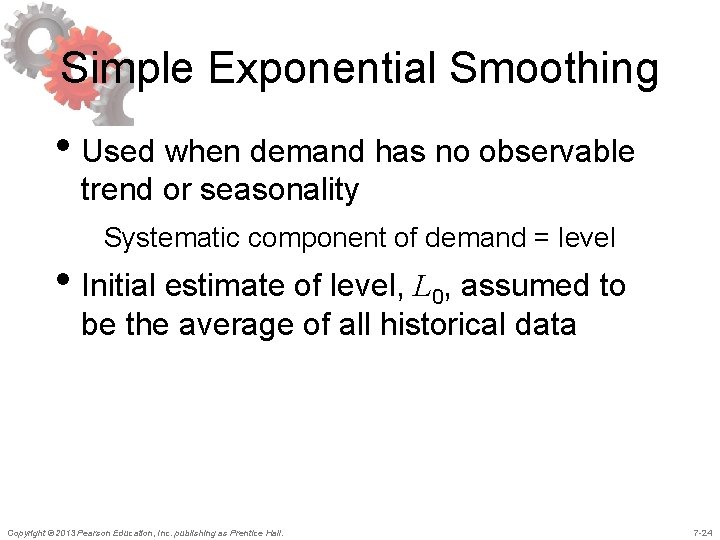 Simple Exponential Smoothing

• Used when demand has no observable trend or seasonality

Systematic component of demand = level

• Initial estimate of level, $L_0$, assumed to be the average of all historical data

Copyright © 2013 Pearson Education, Inc. publishing as Prentice Hall.

7-24